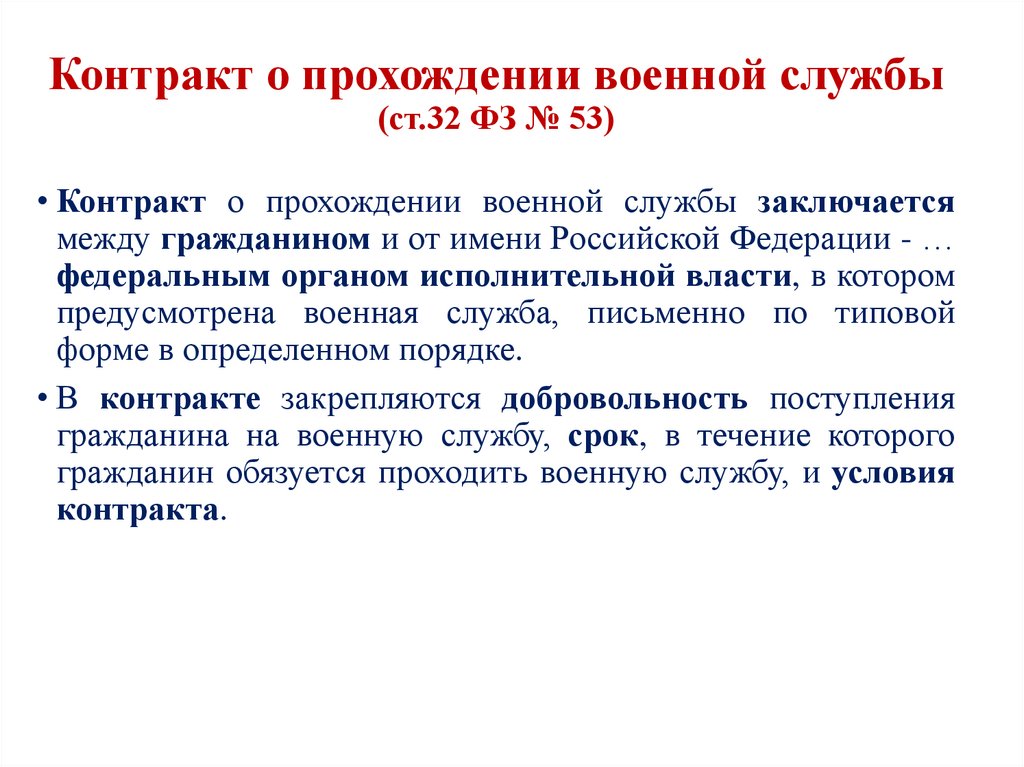 Контракт о прохождении военной службы
(ст.32 ФЗ № 53)

• Контракт о прохождении военной службы заключается между гражданином и от имени Российской Федерации - … федеральным органом исполнительной власти, в котором предусмотрена военная служба, письменно по типовой форме в определенном порядке.

• В контракте закрепляются добровольность поступления гражданина на военную службу, срок, в течение которого гражданин обязуется проходить военную службу, и условия контракта.